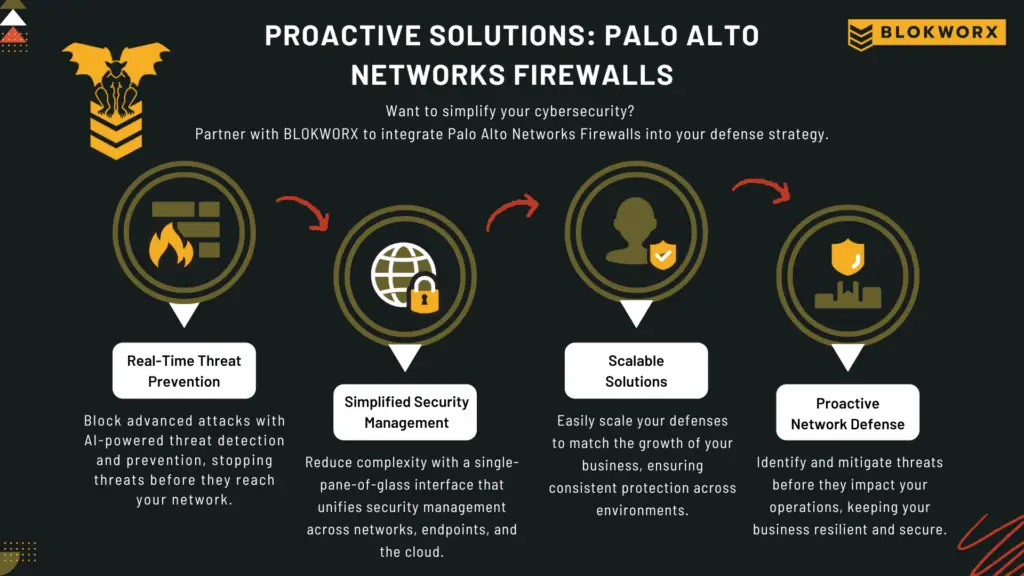 PROACTIVE SOLUTIONS: PALO ALTO NETWORKS FIREWALLS

BLOKWORX

Want to simplify your cybersecurity?
Partner with BLOKWORX to integrate Palo Alto Networks Firewalls into your defense strategy.

Real-Time Threat Prevention

Block advanced attacks with AI-powered threat detection and prevention, stopping threats before they reach your network.

Simplified Security Management

Reduce complexity with a single-pane-of-glass interface that unifies security management across networks, endpoints, and the cloud.

Scalable Solutions

Easily scale your defenses to match the growth of your business, ensuring consistent protection across environments.

Proactive Network Defense

Identify and mitigate threats before they impact your operations, keeping your business resilient and secure.